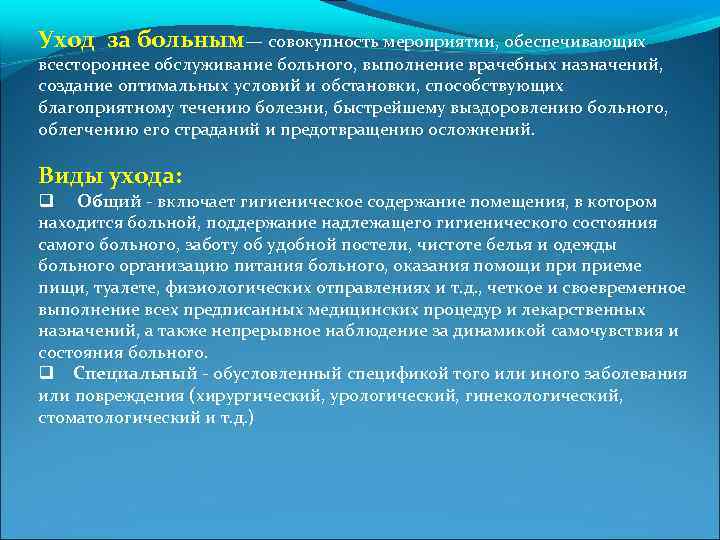 Уход за больным— совокупность мероприятии, обеспечивающих всестороннее обслуживание больного, выполнение врачебных назначений, создание оптимальных условий и обстановки, способствующих благоприятному течению болезни, быстрейшему выздоровлению больного, облегчению его страданий и предотвращению осложнений.

Виды ухода:

❑ Общий - включает гигиеническое содержание помещения, в котором находится больной, поддержание надлежащего гигиенического состояния самого больного, заботу об удобной постели, чистоте белья и одежды больного организацию питания больного, оказания помощи при приеме пищи, туалете, физиологических отправлениях и т.д., четкое и своевременное выполнение всех предписанных медицинских процедур и лекарственных назначений, а также непрерывное наблюдение за динамикой самочувствия и состояния больного.

❑ Специальный - обусловленный спецификой того или иного заболевания или повреждения (хирургический, урологический, гинекологический, стоматологический и т.д.)